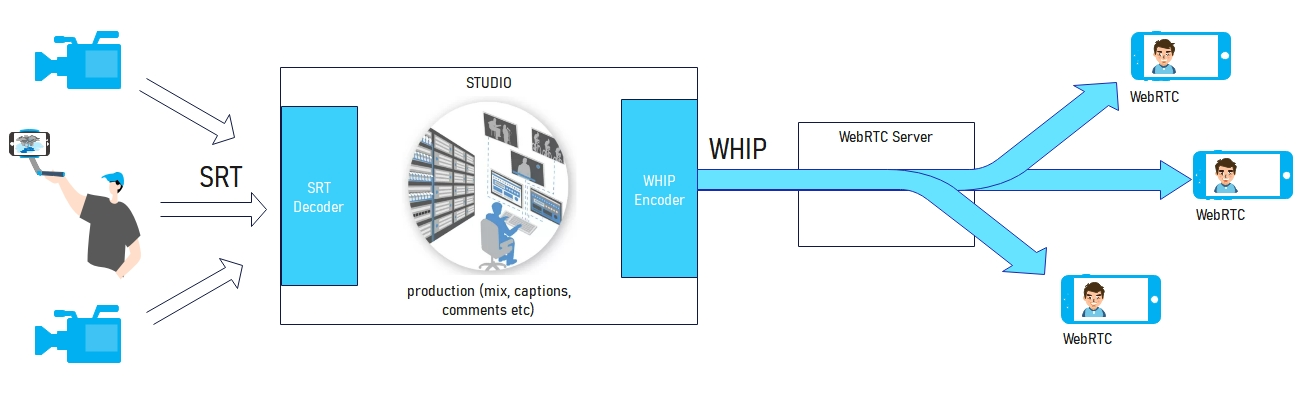 SRT

STUDIO

SRT Decoder

production (mix, captions, comments etc)

WHIP Encoder

WHIP

WebRTC Server

WebRTC

WebRTC

WebRTC